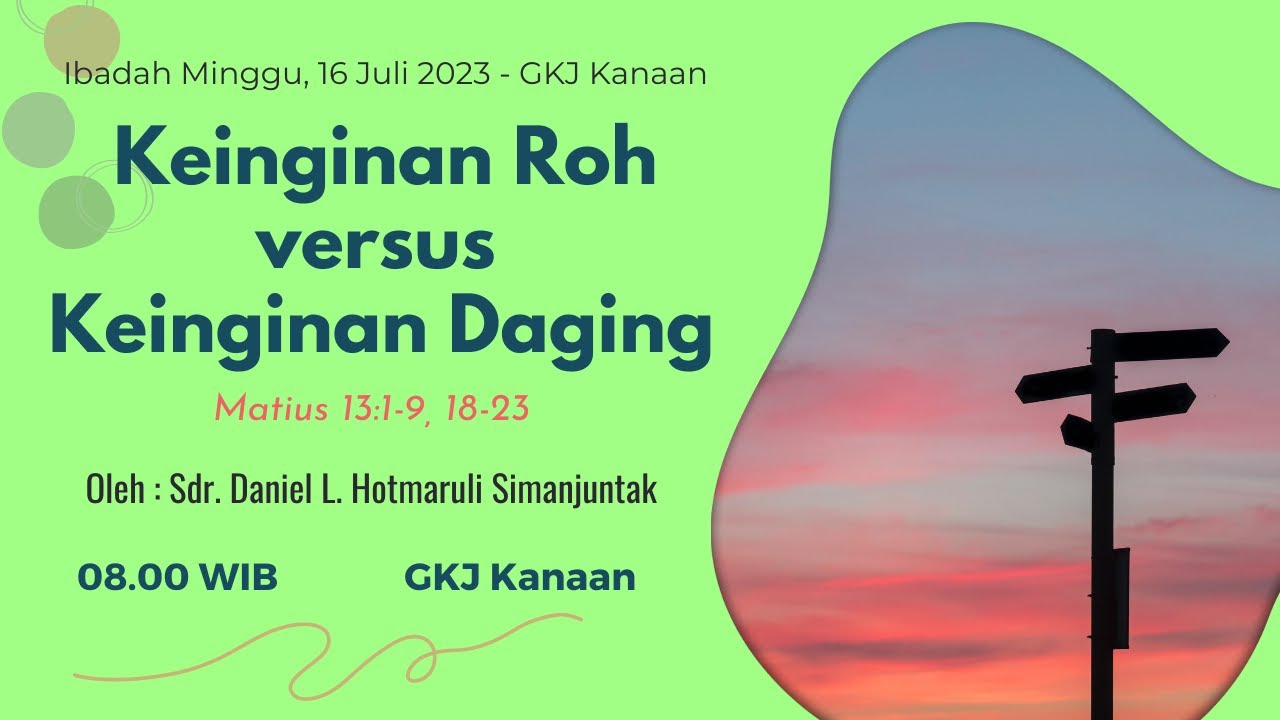 Ibadah Minggu, 16 Juli 2023 - GKJ Kanaan

Keinginan Roh versus Keinginan Daging

Matius 13:1-9, 18-23

Oleh : Sdr. Daniel L. Hotmaruli Simanjuntak

08.00 WIB

GKJ Kanaan